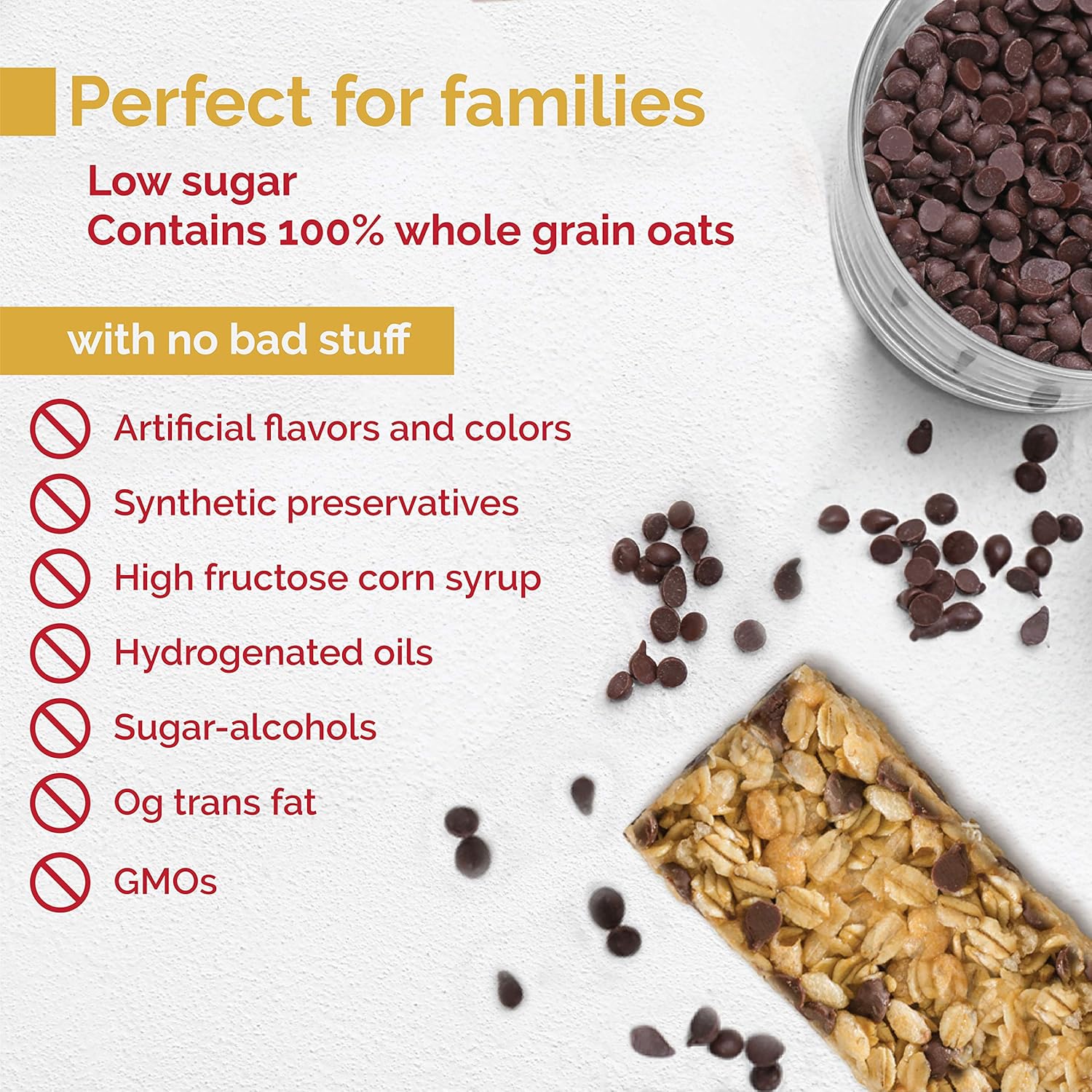 Perfect for families

Low sugar
Contains 100% whole grain oats

with no bad stuff

Artificial flavors and colors
Synthetic preservatives
High fructose corn syrup
Hydrogenated oils
Sugar-alcohols
0g trans fat
GMOs